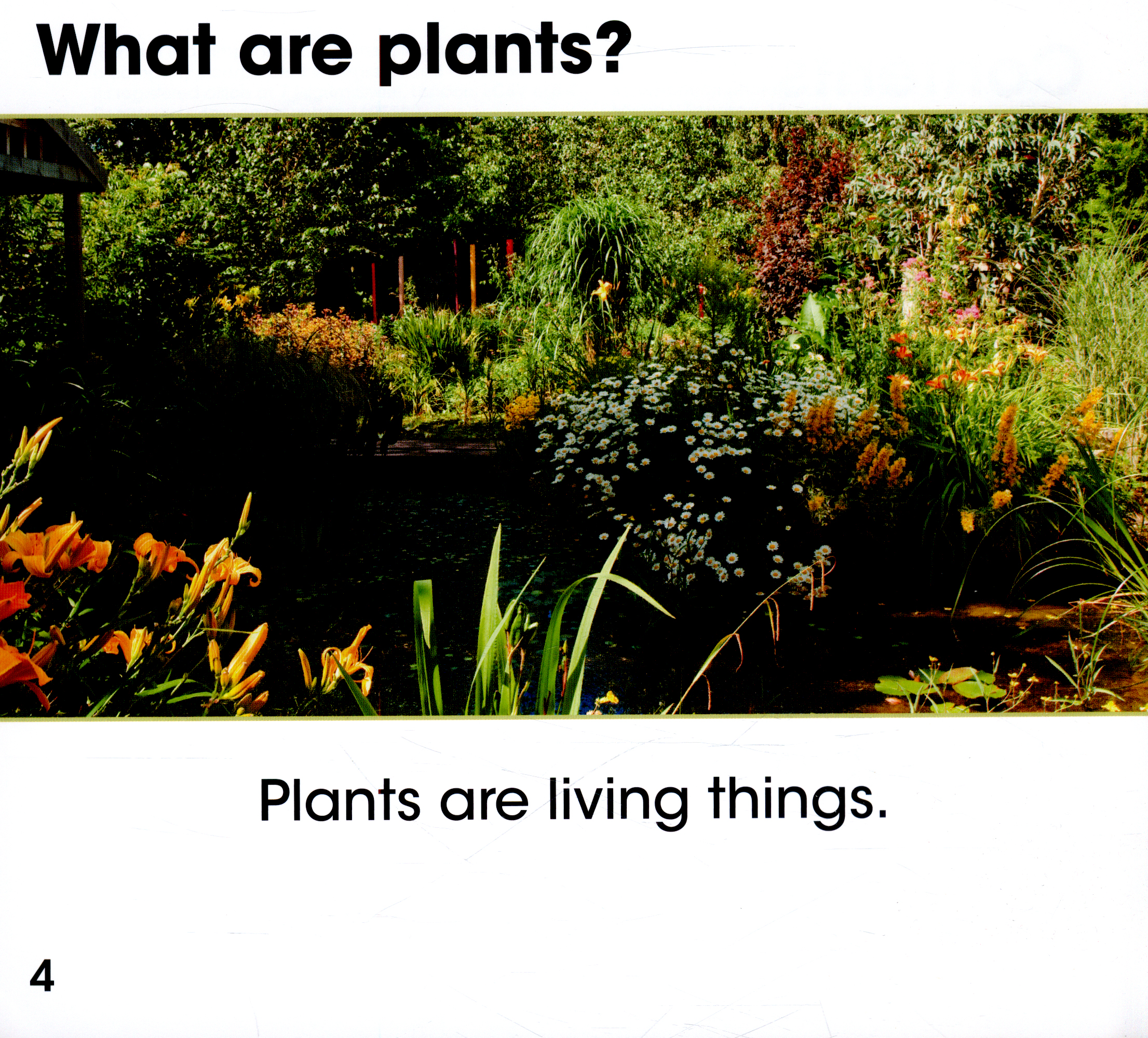 What are plants?

Plants are living things.

4